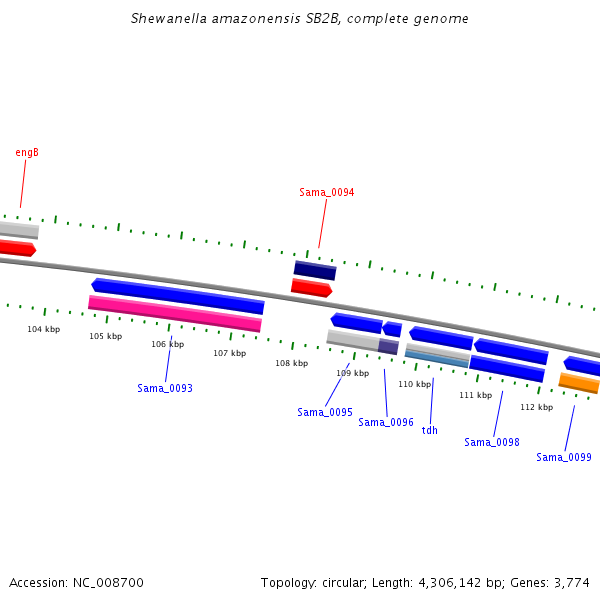 Shewanella amazonensis SB2B, complete genome

engB

Sama_0094

104 kbp
105 kbp
106 kbp
107 kbp
108 kbp
109 kbp
110 kbp
111 kbp
112 kbp

Sama_0093

Sama_0095
Sama_0096
tdh
Sama_0098
Sama_0099

Accession: NC_008700

Topology: circular; Length: 4,306,142 bp; Genes: 3,774